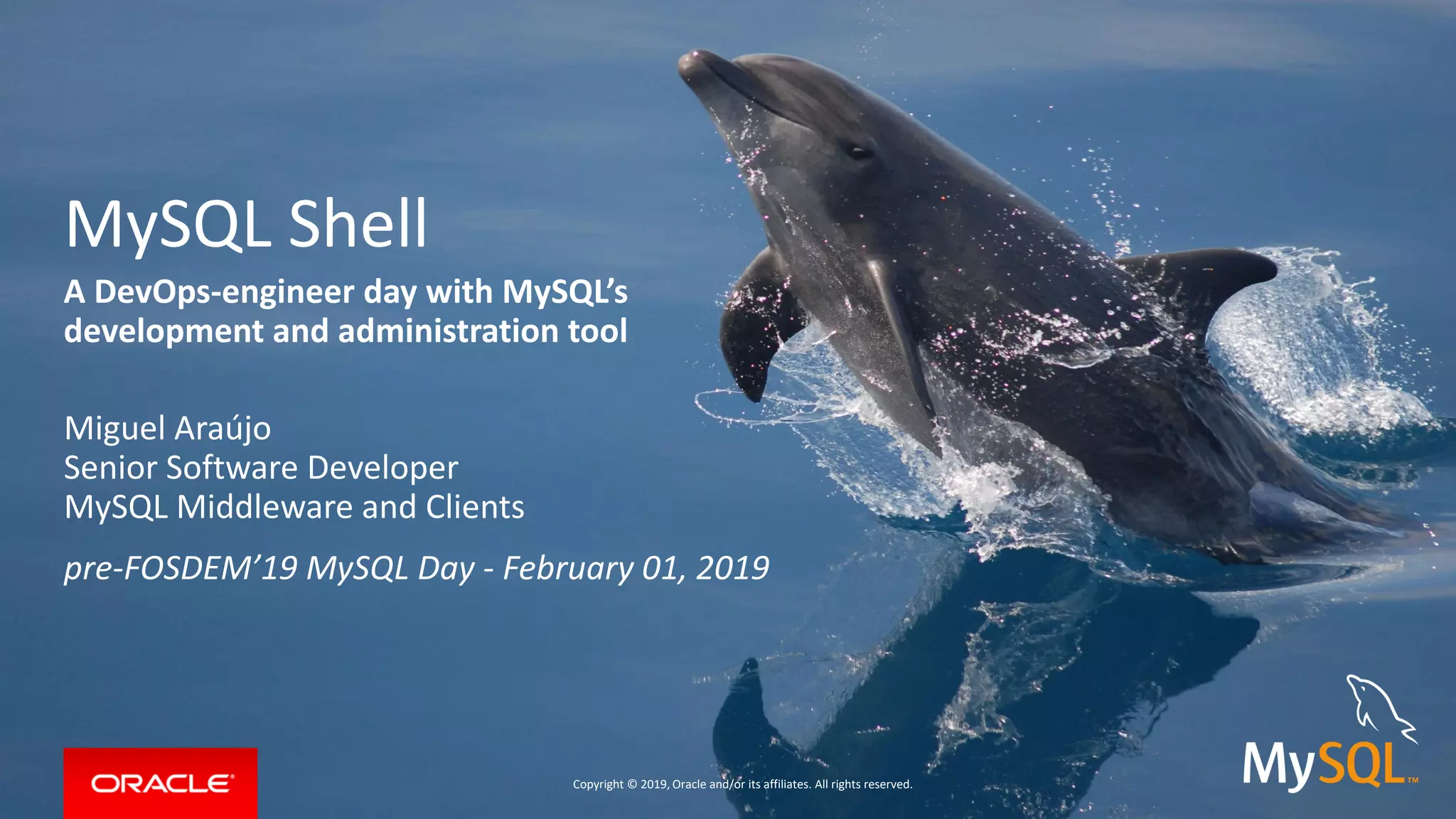 MySQL Shell

A DevOps-engineer day with MySQL's development and administration tool

Miguel Araújo
Senior Software Developer
MySQL Middleware and Clients

pre-FOSDEM'19 MySQL Day - February 01, 2019

ORACLE

Copyright © 2019, Oracle and/or its affiliates. All rights reserved.

MySQL™